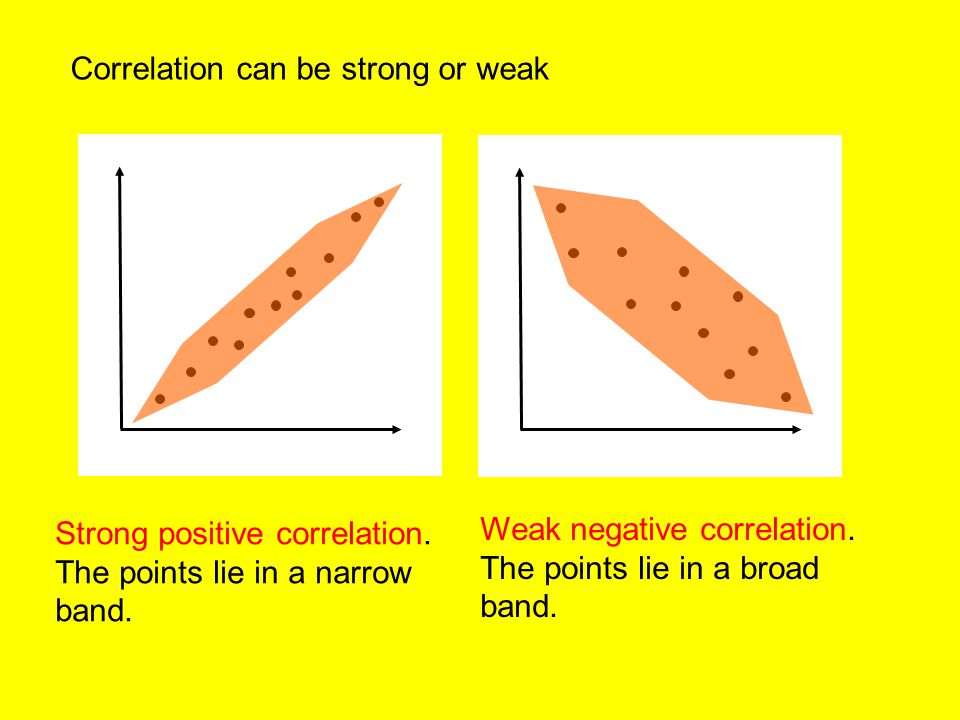 Correlation can be strong or weak

Strong positive correlation. The points lie in a narrow band.

Weak negative correlation. The points lie in a broad band.